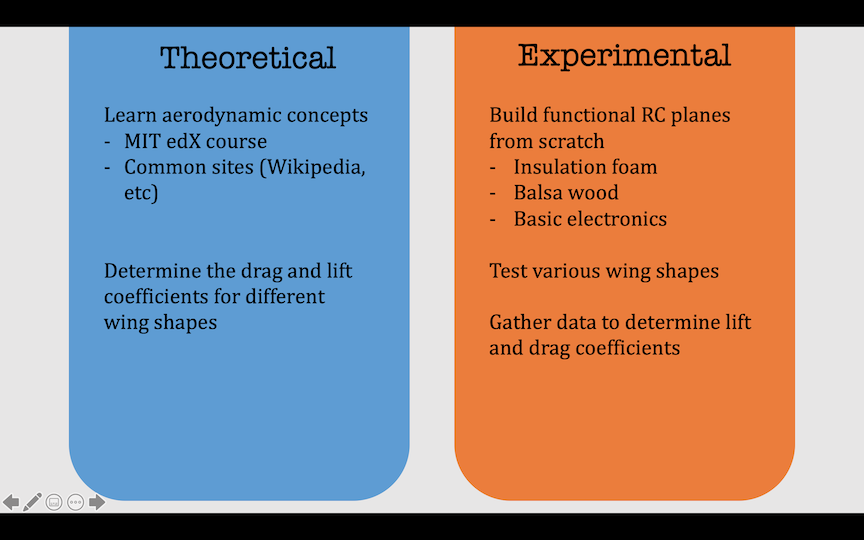 Theoretical

Learn aerodynamic concepts
- MIT edX course
- Common sites (Wikipedia, etc)

Determine the drag and lift coefficients for different wing shapes

Experimental

Build functional RC planes from scratch
- Insulation foam
- Balsa wood
- Basic electronics

Test various wing shapes

Gather data to determine lift and drag coefficients